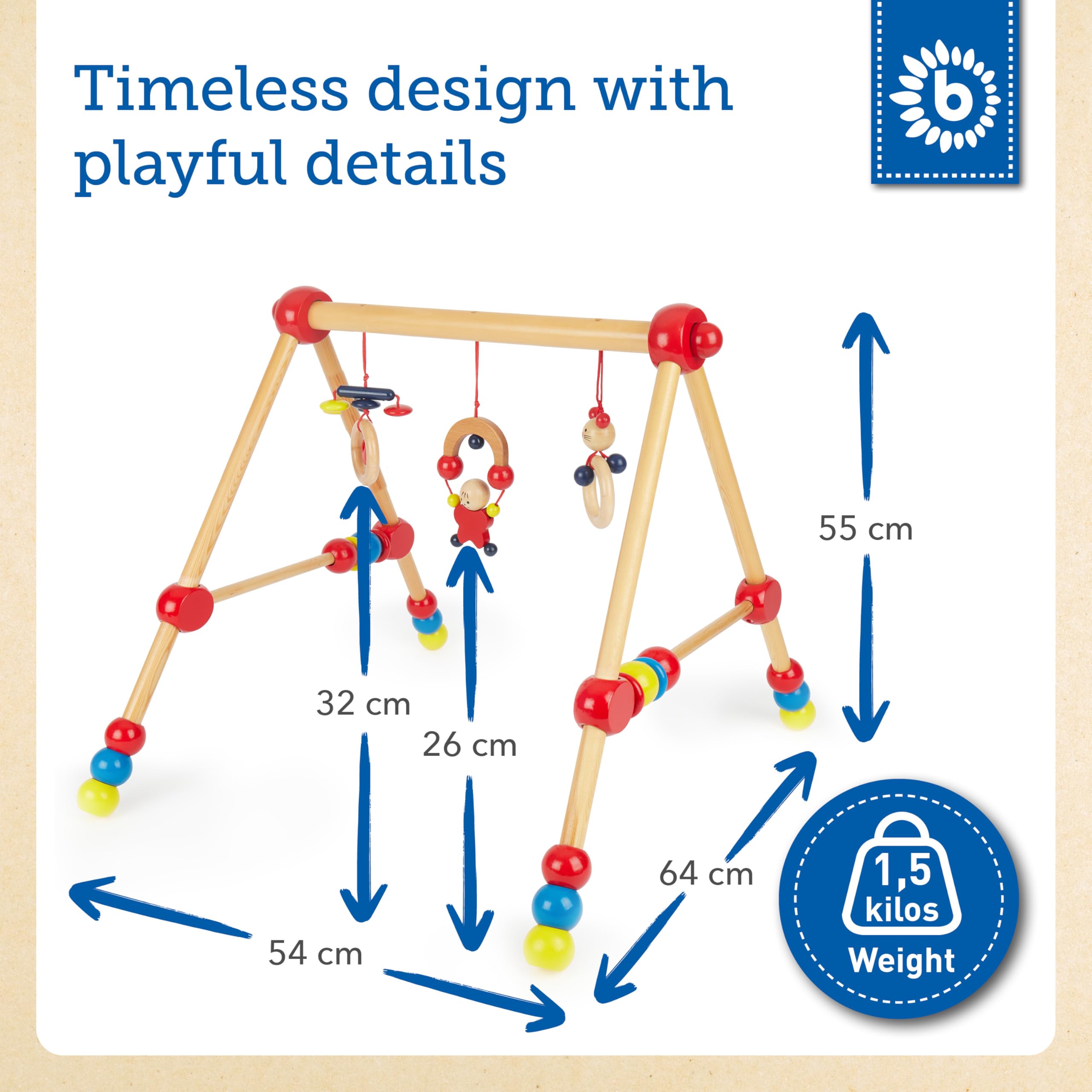 Timeless design with playful details

b

55 cm

32 cm

26 cm

64 cm

54 cm

1,5 kilos Weight